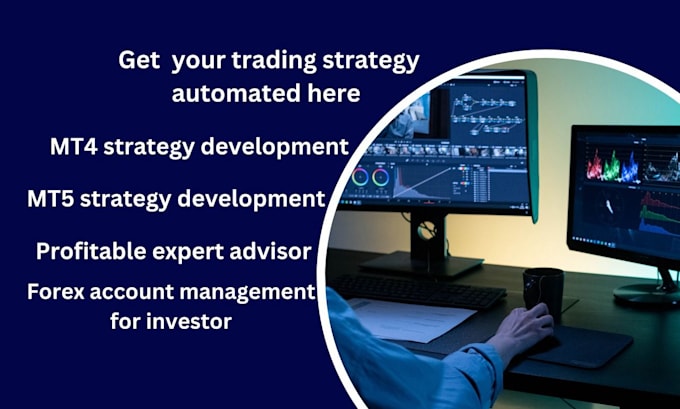 Get your trading strategy automated here

MT4 strategy development

MT5 strategy development

Profitable expert advisor

Forex account management for investor